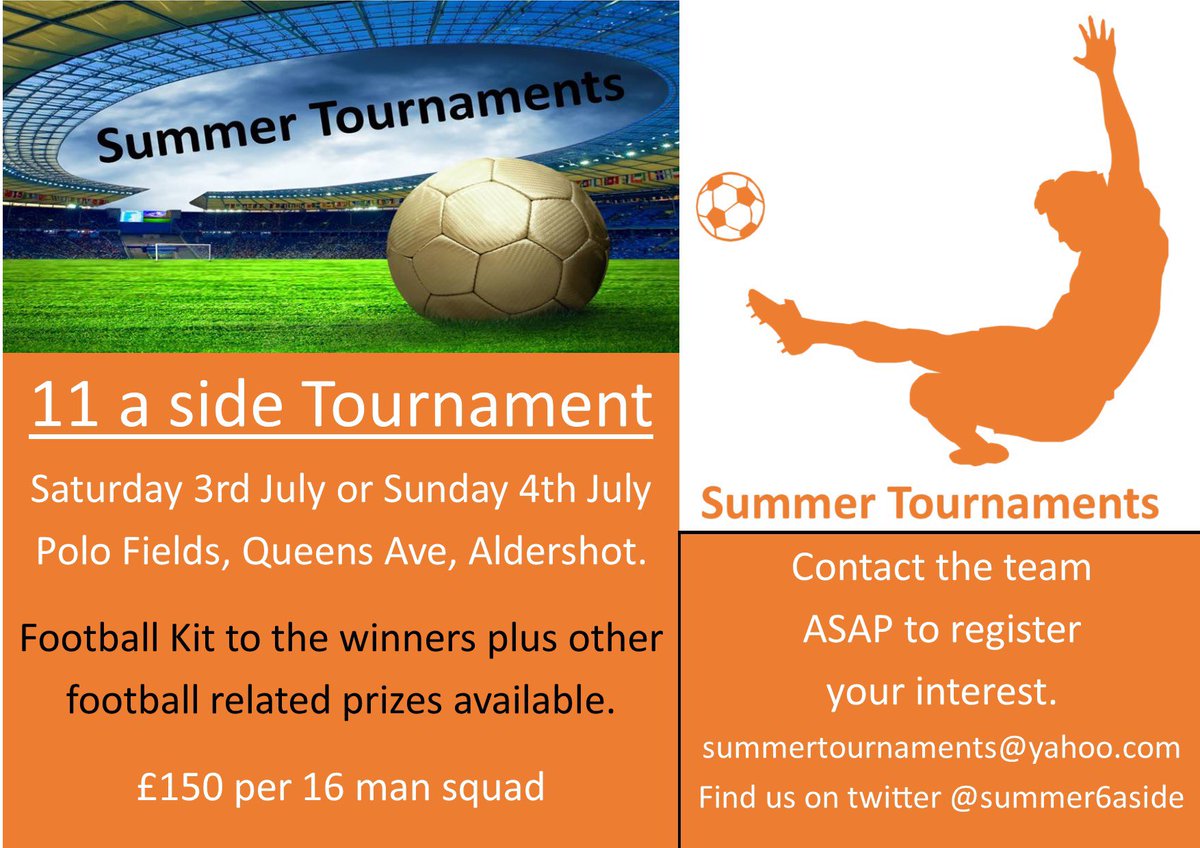 Summer Tournaments

11 a side Tournament

Saturday 3rd July or Sunday 4th July

Polo Fields, Queens Ave, Aldershot.

Football Kit to the winners plus other football related prizes available.

£150 per 16 man squad

Summer Tournaments

Contact the team ASAP to register your interest.

summertournaments@yahoo.com

Find us on twitter @summer6aside